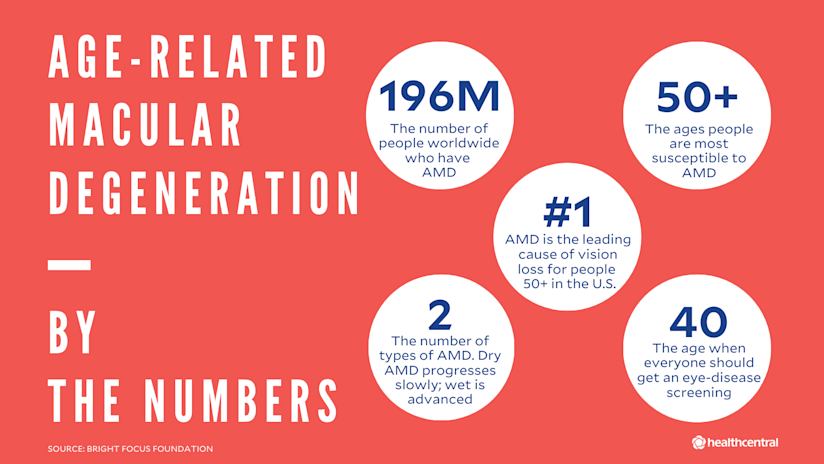 AGE-RELATED MACULAR DEGENERATION

—

BY THE NUMBERS

196M
The number of people worldwide who have AMD

50+
The ages people are most susceptible to AMD

#1
AMD is the leading cause of vision loss for people 50+ in the U.S.

2
The number of types of AMD. Dry AMD progresses slowly; wet is advanced

40
The age when everyone should get an eye-disease screening

SOURCE: BRIGHT FOCUS FOUNDATION

healthcentral